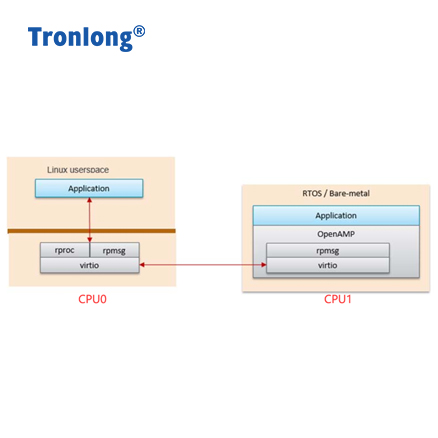 Tronlong®

Linux userspace

Application

rproc

rpmsg

virtio

CPU0

RTOS / Bare-metal

Application

OpenAMP

rpmsg

virtio

CPU1